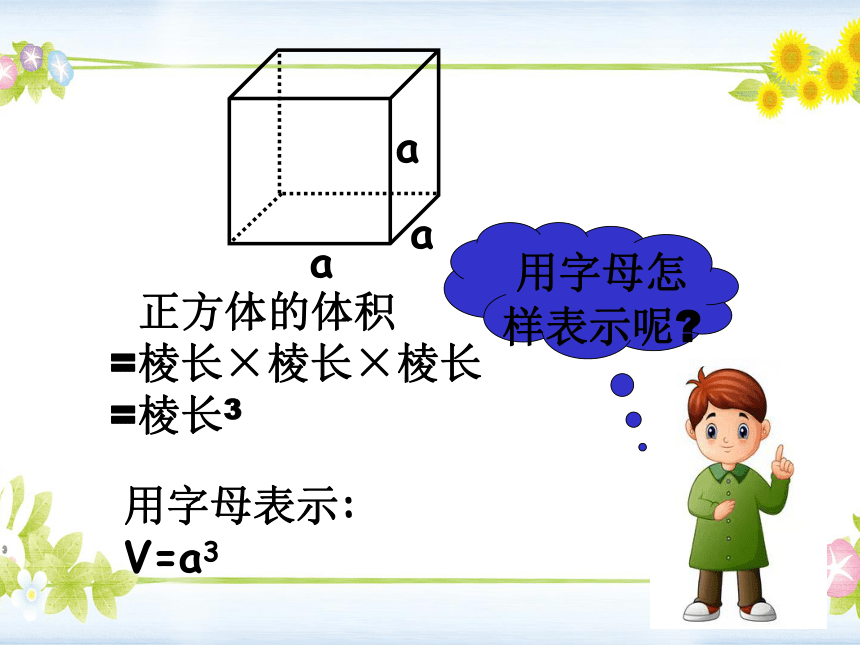 a

a

a

用字母怎样表示呢?

正方体的体积
=棱长×棱长×棱长
=棱长$^3$

用字母表示:
$V=a^3$